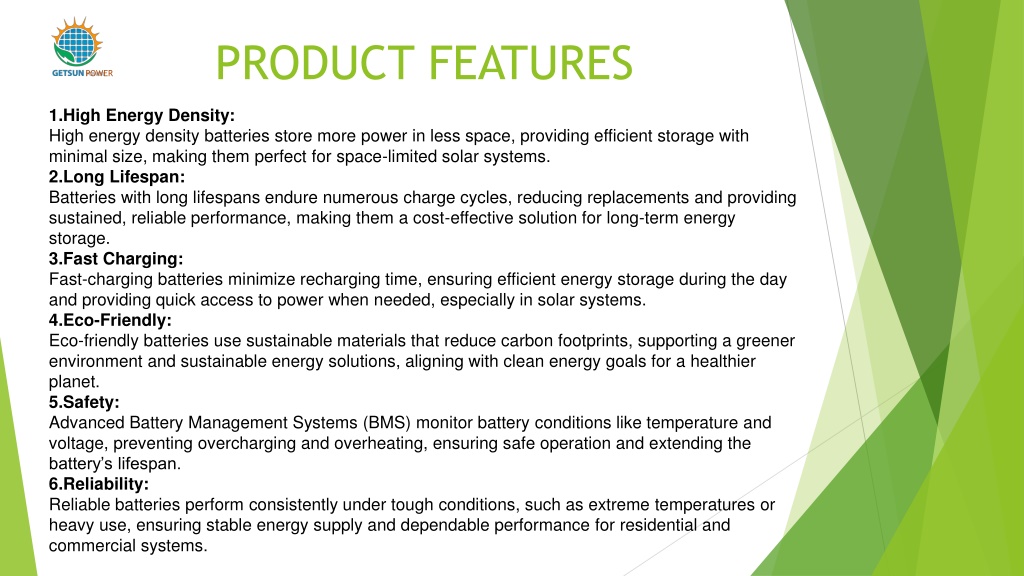 GETSUN POWER

PRODUCT FEATURES

1.High Energy Density:
High energy density batteries store more power in less space, providing efficient storage with minimal size, making them perfect for space-limited solar systems.
2.Long Lifespan:
Batteries with long lifespans endure numerous charge cycles, reducing replacements and providing sustained, reliable performance, making them a cost-effective solution for long-term energy storage.
3.Fast Charging:
Fast-charging batteries minimize recharging time, ensuring efficient energy storage during the day and providing quick access to power when needed, especially in solar systems.
4.Eco-Friendly:
Eco-friendly batteries use sustainable materials that reduce carbon footprints, supporting a greener environment and sustainable energy solutions, aligning with clean energy goals for a healthier planet.
5.Safety:
Advanced Battery Management Systems (BMS) monitor battery conditions like temperature and voltage, preventing overcharging and overheating, ensuring safe operation and extending the battery's lifespan.
6.Reliability:
Reliable batteries perform consistently under tough conditions, such as extreme temperatures or heavy use, ensuring stable energy supply and dependable performance for residential and commercial systems.